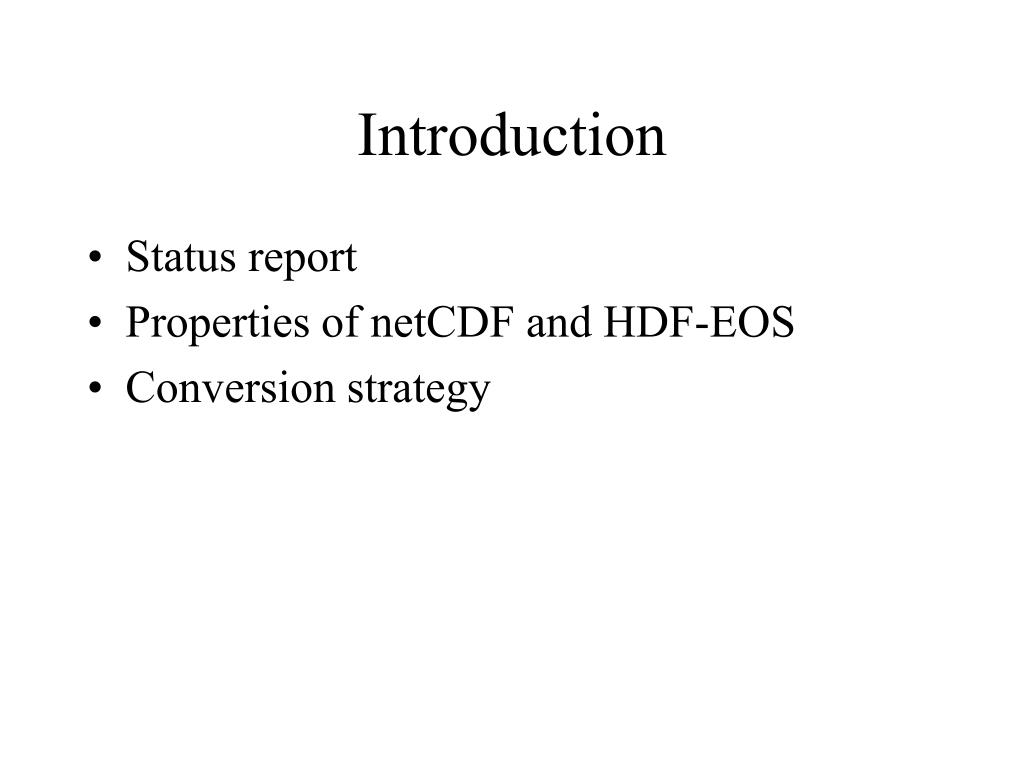 Introduction

• Status report
• Properties of netCDF and HDF-EOS
• Conversion strategy